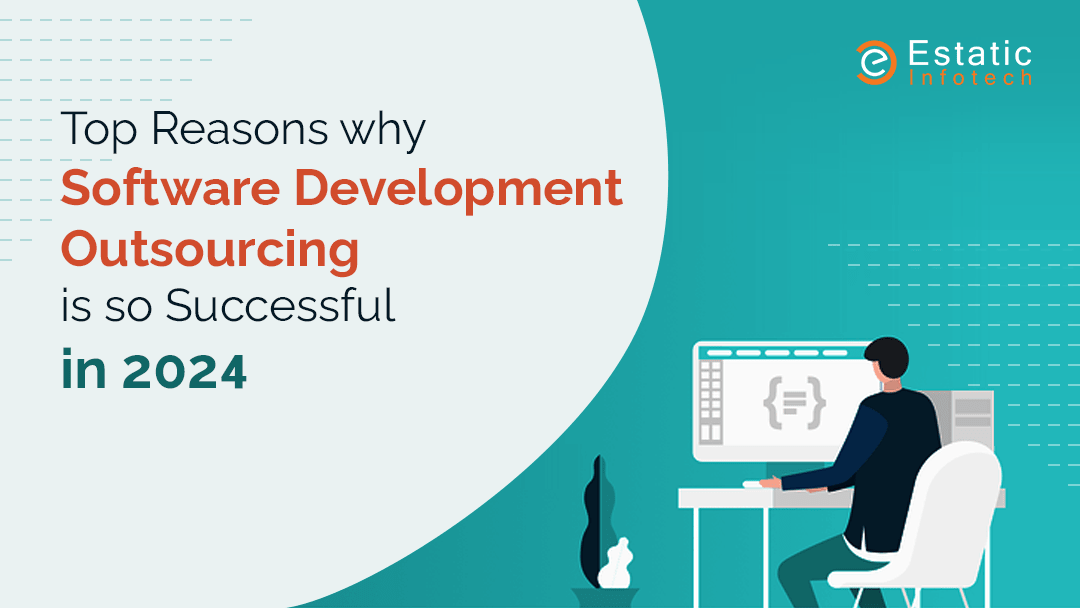 Estatic Infotech

Top Reasons why Software Development Outsourcing is so Successful in 2024